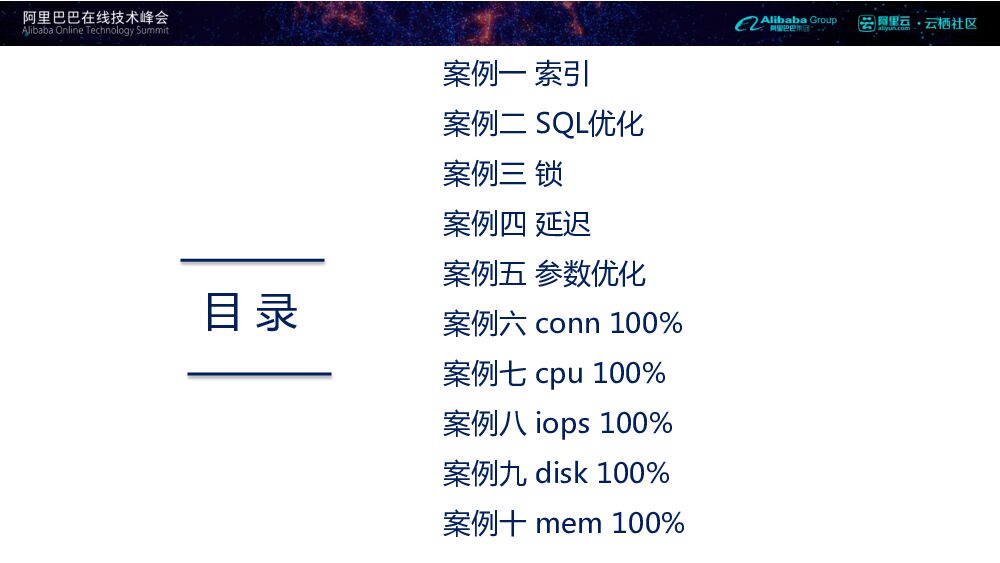 阿里巴巴在线技术峰会
Alibaba Online Technology Summit

Alibaba Group 阿里巴巴集团 阿里云 aliyun.com · 云栖社区

目录

案例一 索引
案例二 SQL优化
案例三 锁
案例四 延迟
案例五 参数优化
案例六 conn 100%
案例七 cpu 100%
案例八 iops 100%
案例九 disk 100%
案例十 mem 100%